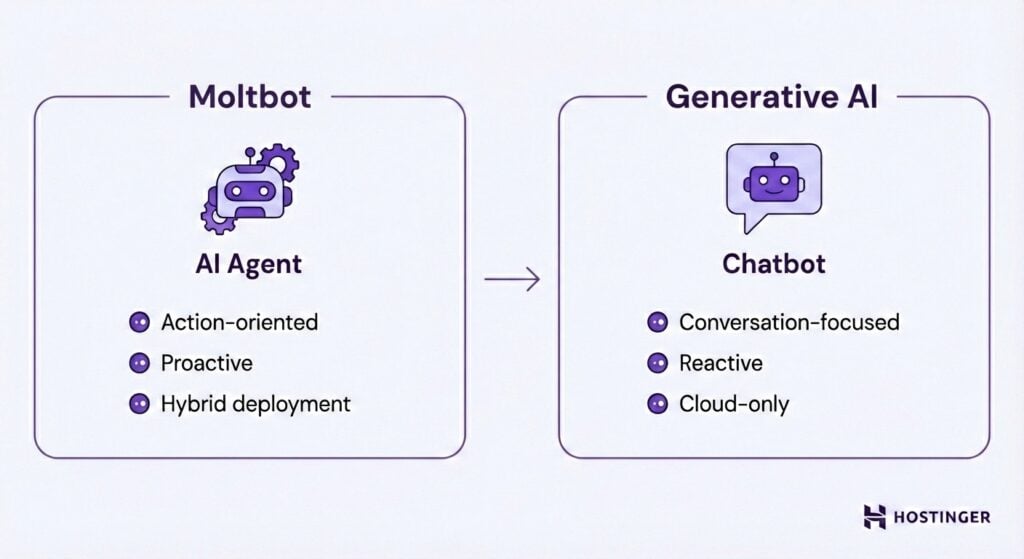 Moltbot

AI Agent

Action-oriented
Proactive
Hybrid deployment

Generative AI

Chatbot

Conversation-focused
Reactive
Cloud-only

HOSTINGER